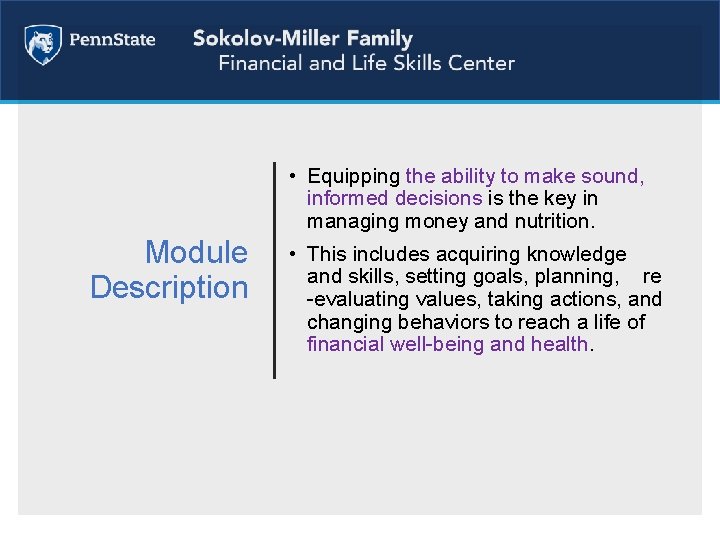 PennState

Sokolov-Miller Family
Financial and Life Skills Center

Module Description

• Equipping the ability to make sound, informed decisions is the key in managing money and nutrition.

• This includes acquiring knowledge and skills, setting goals, planning, re-evaluating values, taking actions, and changing behaviors to reach a life of financial well-being and health.